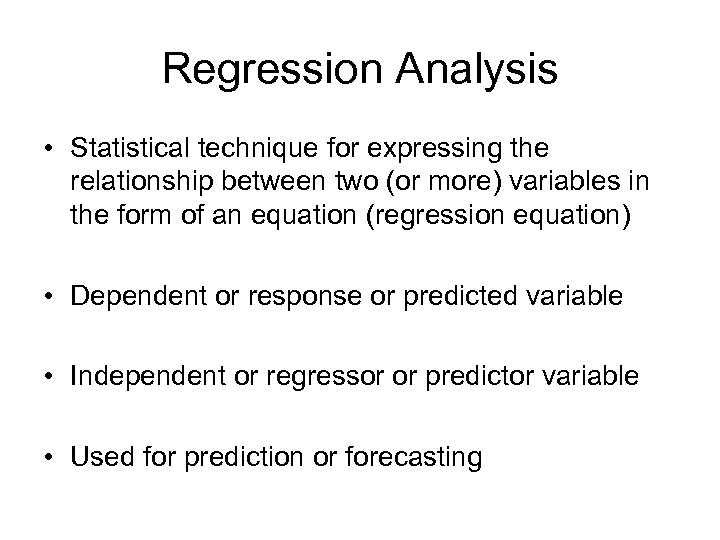 Regression Analysis

• Statistical technique for expressing the relationship between two (or more) variables in the form of an equation (regression equation)

• Dependent or response or predicted variable

• Independent or regressor or predictor variable

• Used for prediction or forecasting